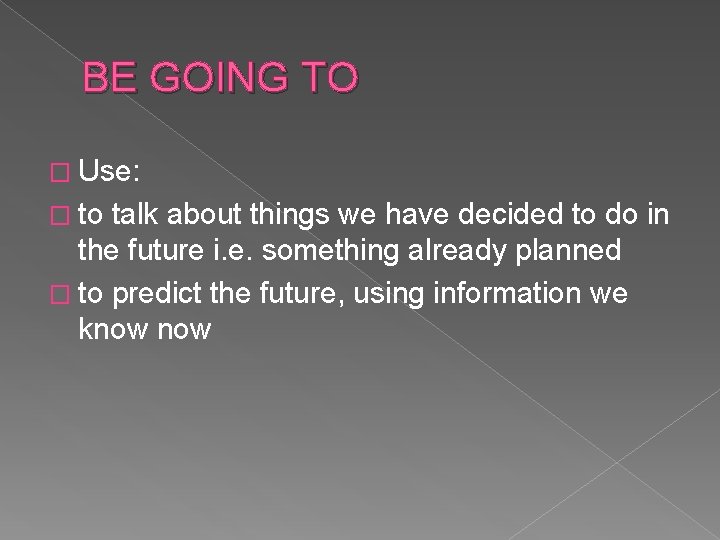 BE GOING TO

Use:

to talk about things we have decided to do in the future i.e. something already planned

to predict the future, using information we know now